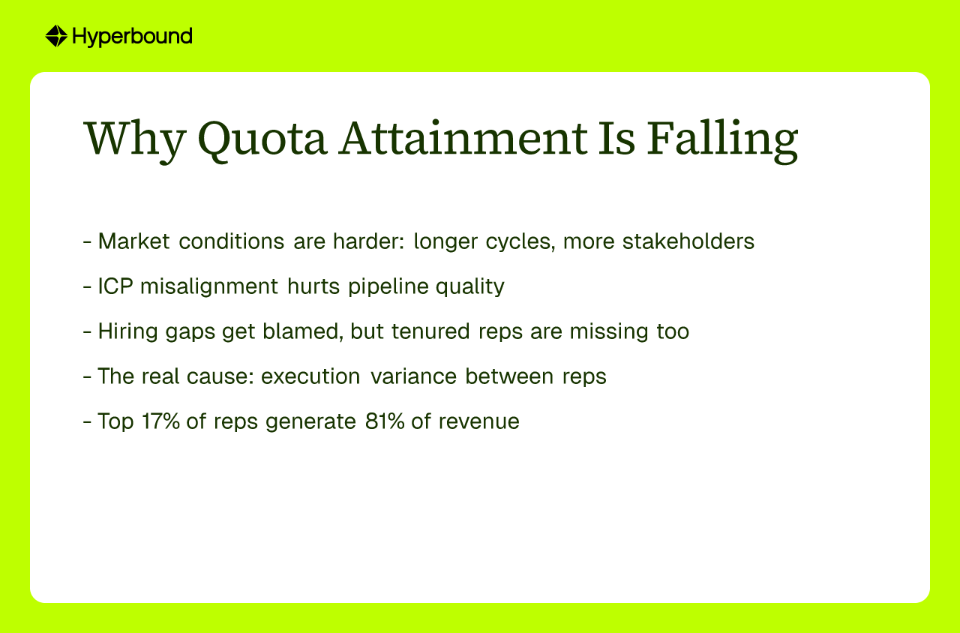 Hyperbound

Why Quota Attainment Is Falling

- Market conditions are harder: longer cycles, more stakeholders

- ICP misalignment hurts pipeline quality

- Hiring gaps get blamed, but tenured reps are missing too

- The real cause: execution variance between reps

- Top 17% of reps generate 81% of revenue